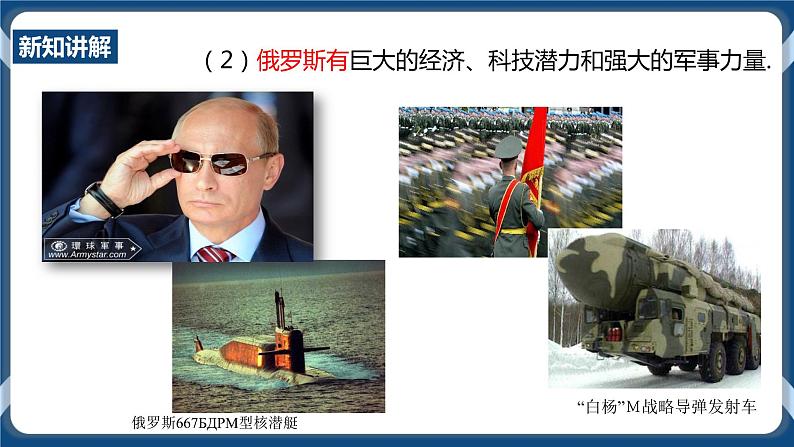 新知讲解

（2）俄罗斯有巨大的经济、科技潜力和强大的军事力量.

環球軍事
www.Armystar.com

俄罗斯667БДРМ型核潜艇

“白杨”M战略导弹发射车